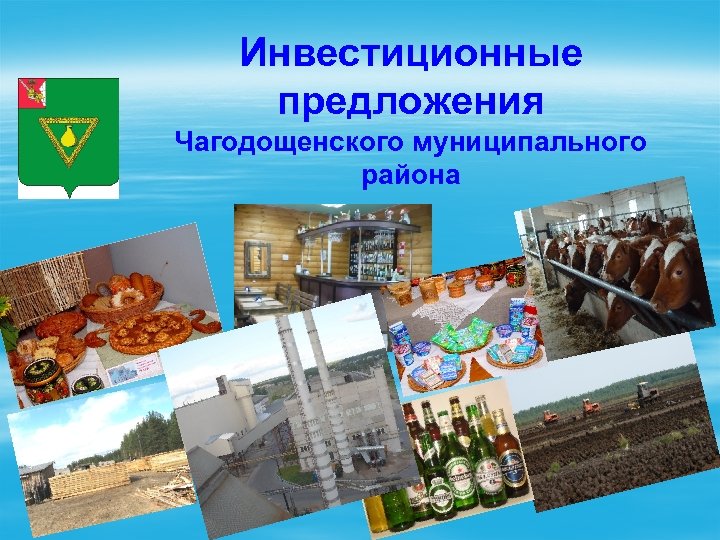 Инвестиционные предложения
Чагодощенского муниципального района